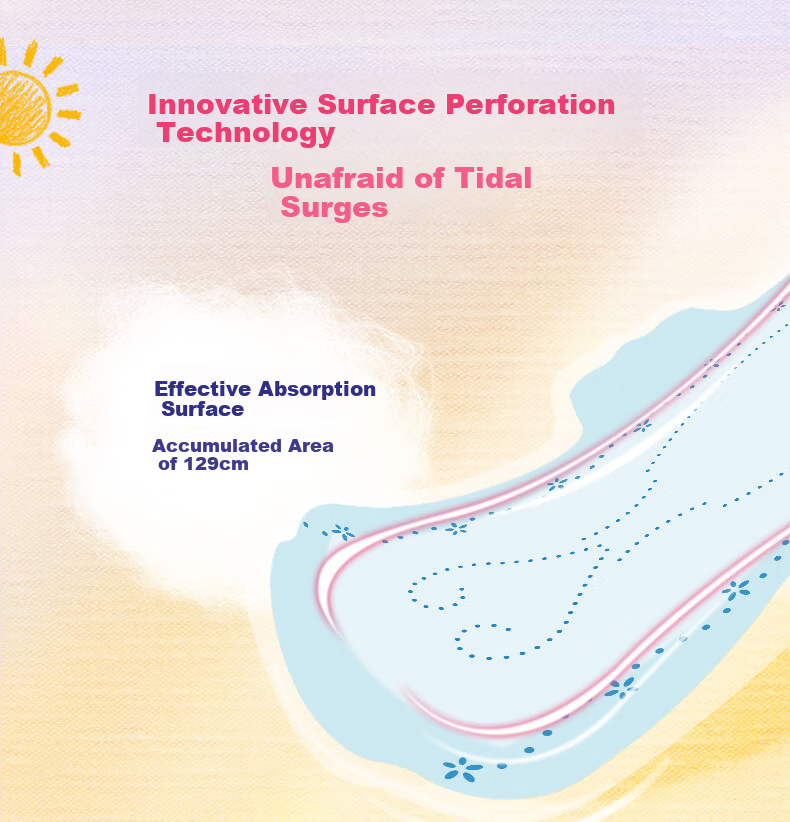 Innovative Surface Perforation Technology

Unafraid of Tidal Surges

Effective Absorption Surface

Accumulated Area of 129cm